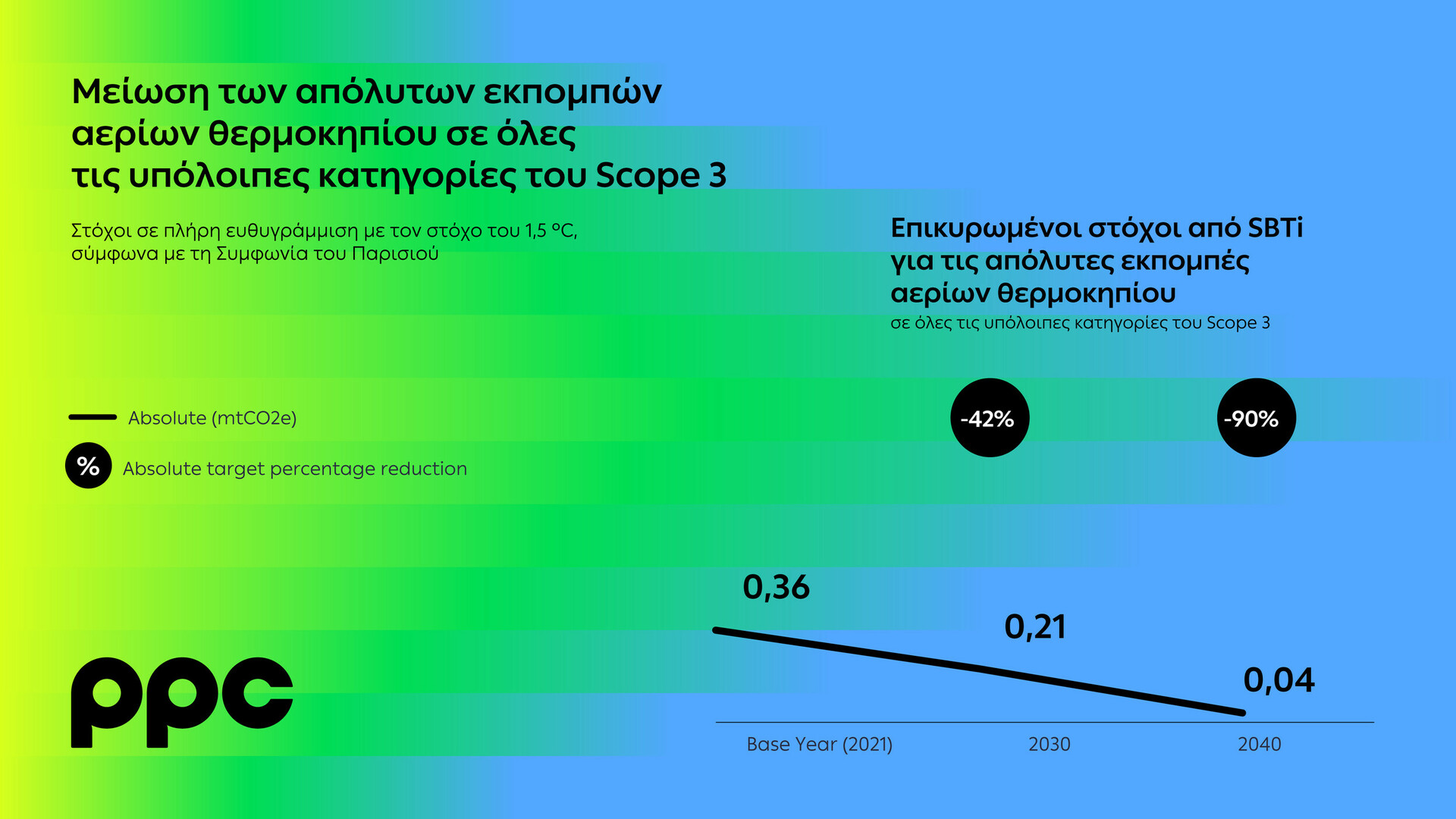 Μείωση των απόλυτων εκπομπών αερίων θερμοκηπίου σε όλες τις υπόλοιπες κατηγορίες του Scope 3

Στόχοι σε πλήρη ευθυγράμμιση με τον στόχο του 1,5 °C, σύμφωνα με τη Συμφωνία του Παρισιού

Επικυρωμένοι στόχοι από SBTi για τις απόλυτες εκπομπές αερίων θερμοκηπίου
σε όλες τις υπόλοιπες κατηγορίες του Scope 3

Absolute (mtCO2e)

% Absolute target percentage reduction

-42%

-90%

0,36

0,21

0,04

Base Year (2021)

2030

2040

ppc